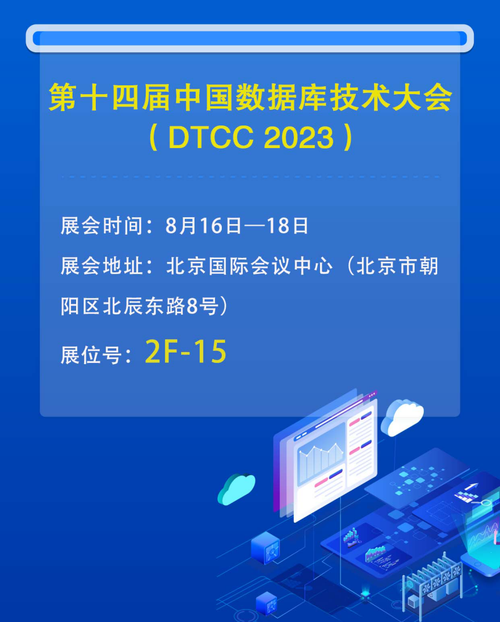 第十四届中国数据库技术大会
（DTCC 2023）

展会时间：8月16日—18日

展会地址：北京国际会议中心（北京市朝阳区北辰东路8号）

展位号：2F-15